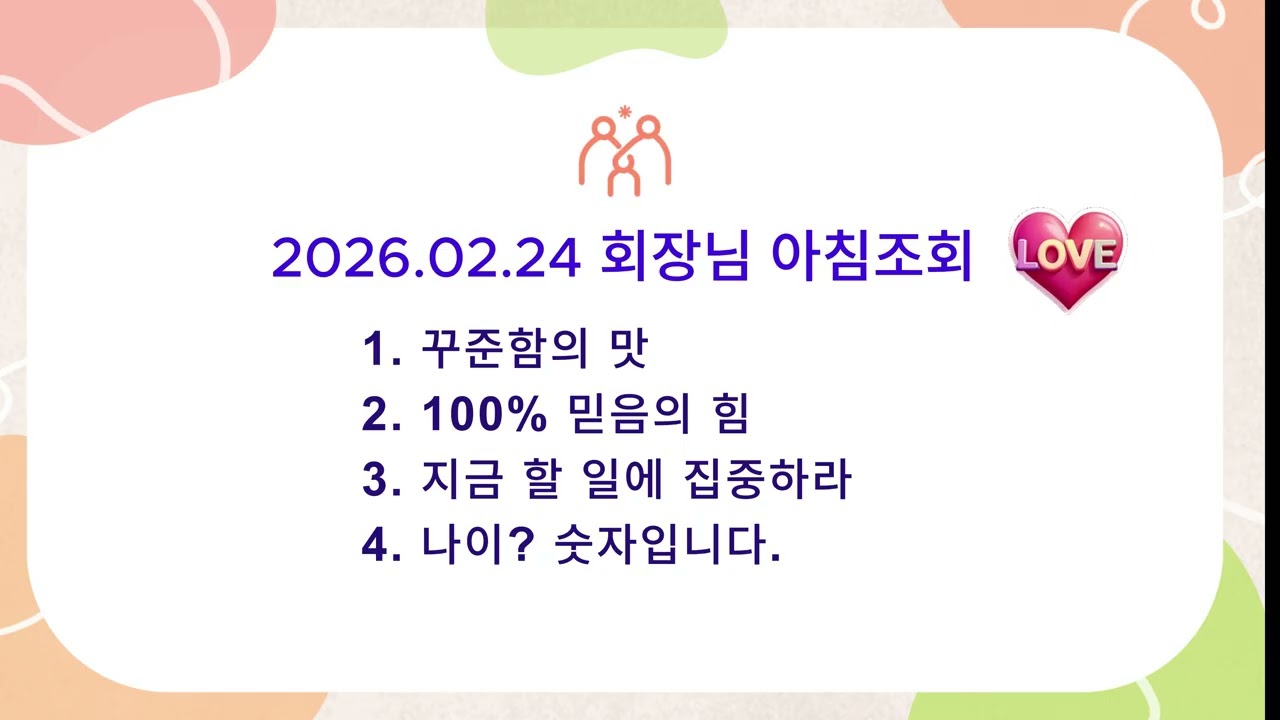 2026.02.24 회장님 아침조회

LOVE

1. 꾸준함의 맛
2. 100% 믿음의 힘
3. 지금 할 일에 집중하라
4. 나이? 숫자입니다.